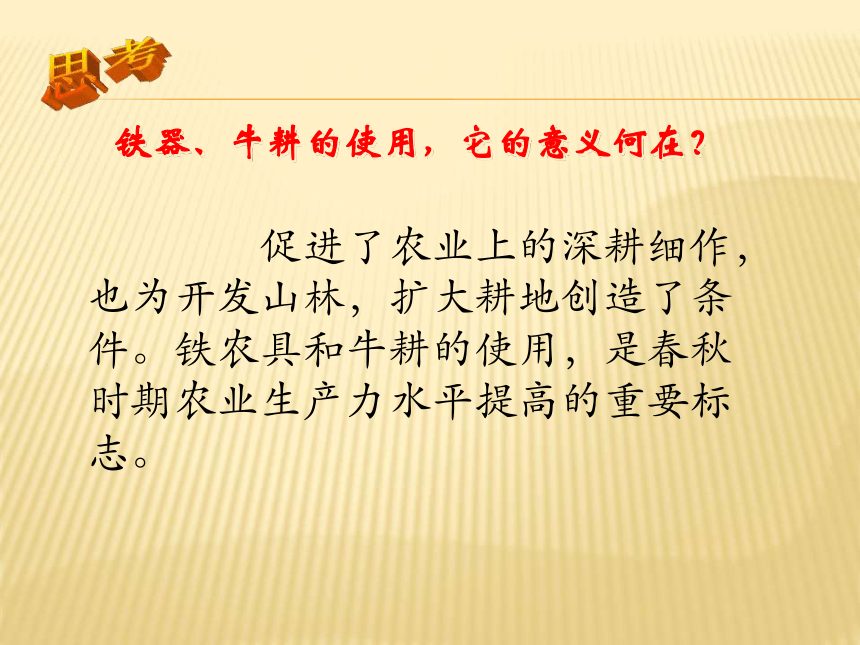 思考

铁器、牛耕的使用，它的意义何在？

促进了农业上的深耕细作，也为开发山林，扩大耕地创造了条件。铁农具和牛耕的使用，是春秋时期农业生产力水平提高的重要标志。